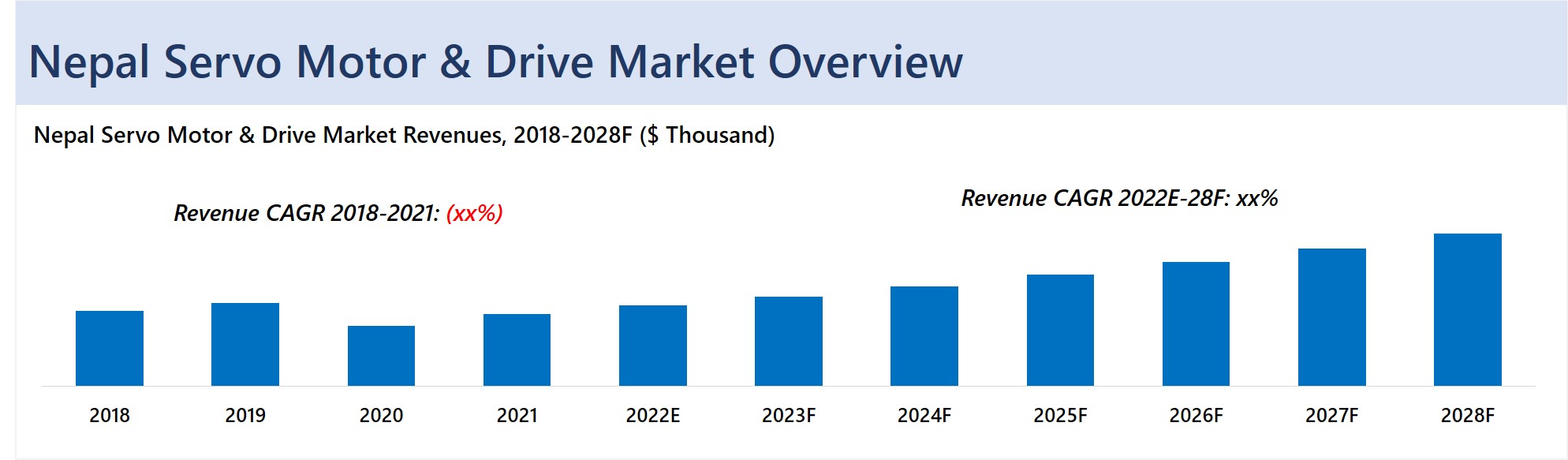 Nepal Servo Motor & Drive Market Overview

Nepal Servo Motor & Drive Market Revenues, 2018-2028F ($ Thousand)

Revenue CAGR 2018-2021: (xx%)

Revenue CAGR 2022E-28F: xx%

2018
2019
2020
2021
2022E
2023F
2024F
2025F
2026F
2027F
2028F